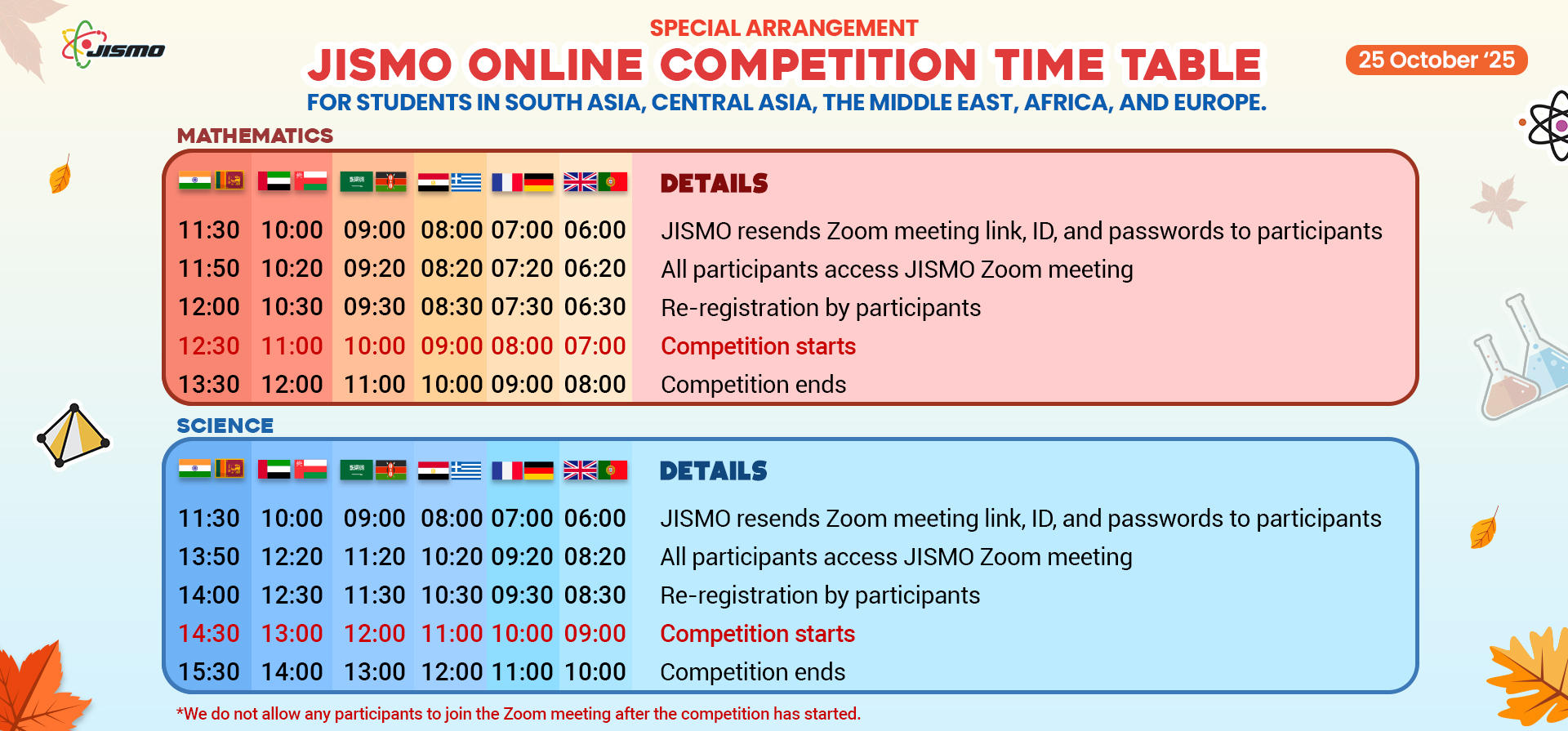 JISMO

SPECIAL ARRANGEMENT

JISMO ONLINE COMPETITION TIME TABLE

25 October '25

FOR STUDENTS IN SOUTH ASIA, CENTRAL ASIA, THE MIDDLE EAST, AFRICA, AND EUROPE.

MATHEMATICS

| | | | | | | DETAILS |
|---|---|---|---|---|---|---|
| 11:30 | 10:00 | 09:00 | 08:00 | 07:00 | 06:00 | JISMO resends Zoom meeting link, ID, and passwords to participants |
| 11:50 | 10:20 | 09:20 | 08:20 | 07:20 | 06:20 | All participants access JISMO Zoom meeting |
| 12:00 | 10:30 | 09:30 | 08:30 | 07:30 | 06:30 | Re-registration by participants |
| 12:30 | 11:00 | 10:00 | 09:00 | 08:00 | 07:00 | Competition starts |
| 13:30 | 12:00 | 11:00 | 10:00 | 09:00 | 08:00 | Competition ends |

SCIENCE

| | | | | | | DETAILS |
|---|---|---|---|---|---|---|
| 11:30 | 10:00 | 09:00 | 08:00 | 07:00 | 06:00 | JISMO resends Zoom meeting link, ID, and passwords to participants |
| 13:50 | 12:20 | 11:20 | 10:20 | 09:20 | 08:20 | All participants access JISMO Zoom meeting |
| 14:00 | 12:30 | 11:30 | 10:30 | 09:30 | 08:30 | Re-registration by participants |
| 14:30 | 13:00 | 12:00 | 11:00 | 10:00 | 09:00 | Competition starts |
| 15:30 | 14:00 | 13:00 | 12:00 | 11:00 | 10:00 | Competition ends |

*We do not allow any participants to join the Zoom meeting after the competition has started.